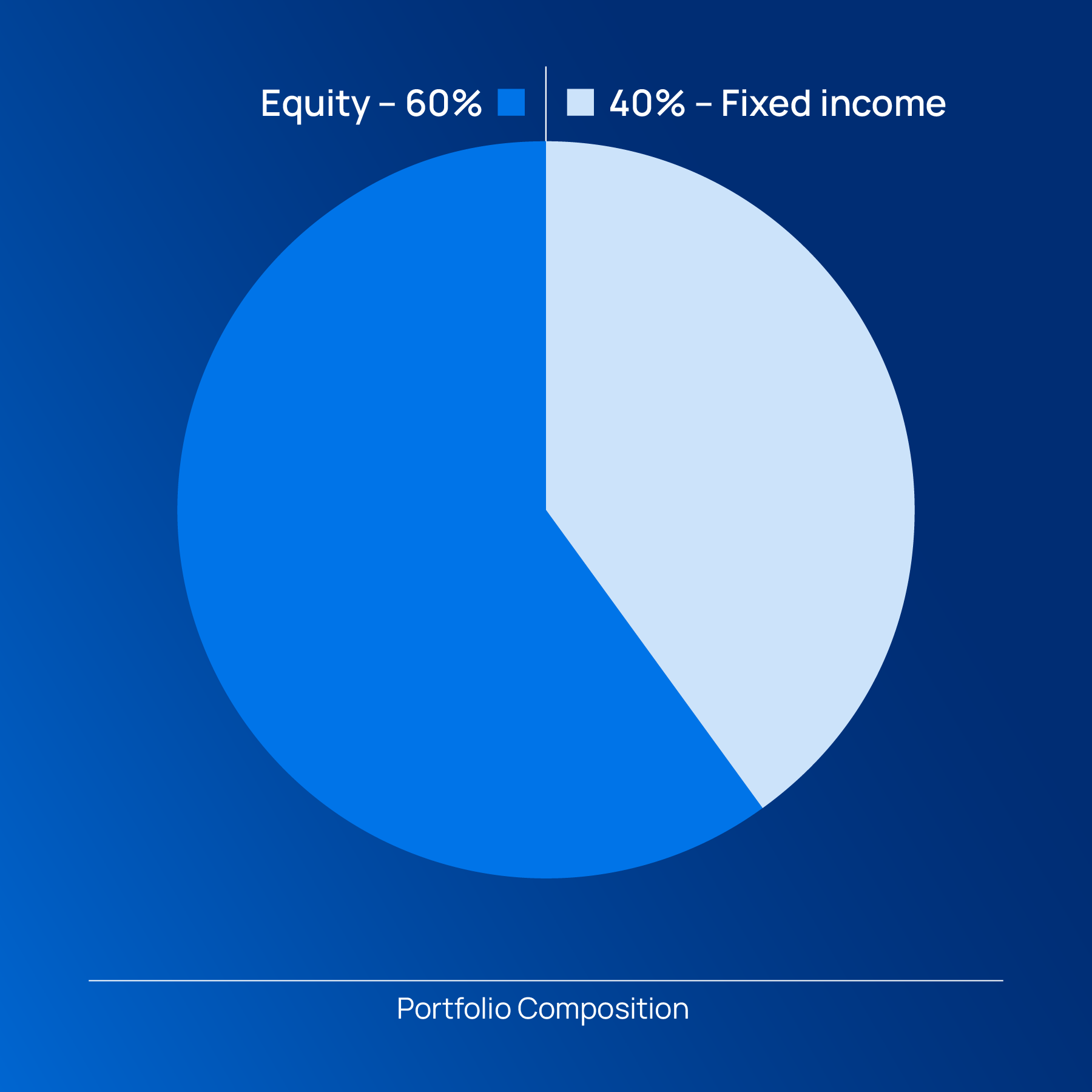 Equity – 60%

40% – Fixed income

Portfolio Composition